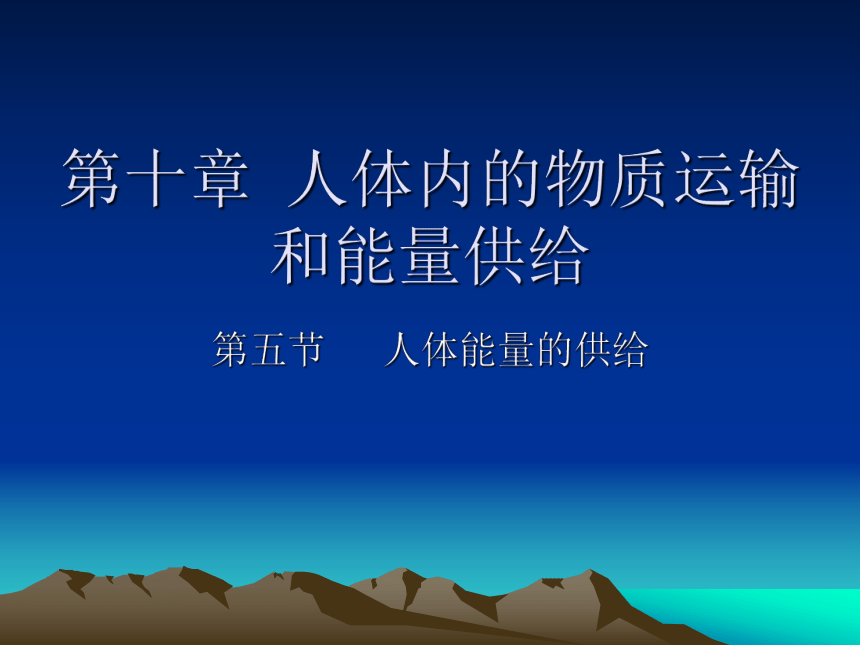 第十章 人体内的物质运输和能量供给

第五节 人体能量的供给